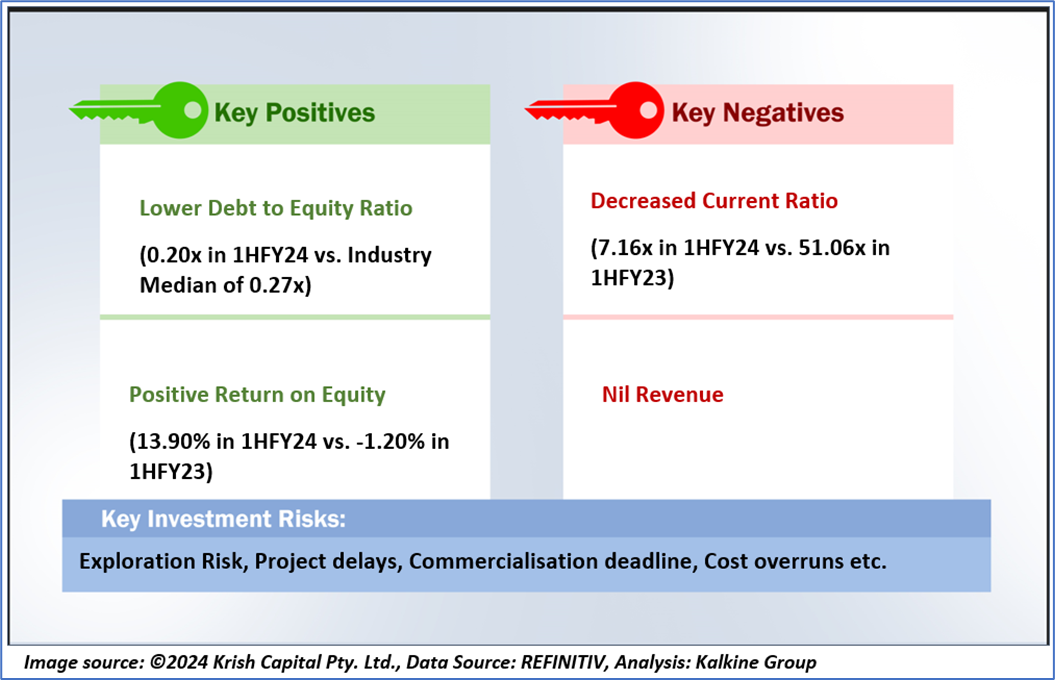 Key Positives

Lower Debt to Equity Ratio

(0.20x in 1HFY24 vs. Industry Median of 0.27x)

Positive Return on Equity

(13.90% in 1HFY24 vs. -1.20% in 1HFY23)

Key Negatives

Decreased Current Ratio

(7.16x in 1HFY24 vs. 51.06x in 1HFY23)

Nil Revenue

Key Investment Risks:

Exploration Risk, Project delays, Commercialisation deadline, Cost overruns etc.

Image source: ©2024 Krish Capital Pty. Ltd., Data Source: REFINITIV, Analysis: Kalkine Group